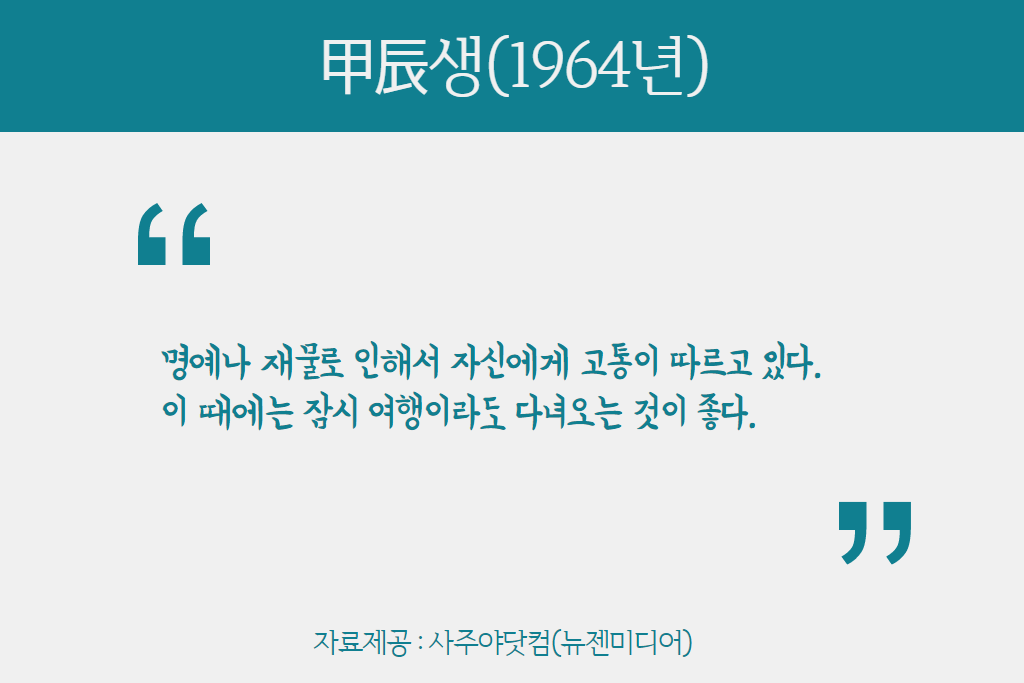 甲辰생(1964년)

“

명예나 재물로 인해서 자신에게 고통이 따르고 있다. 이 때에는 잠시 여행이라도 다녀오는 것이 좋다.

”

자료제공 : 사주야닷컴(뉴젠미디어)